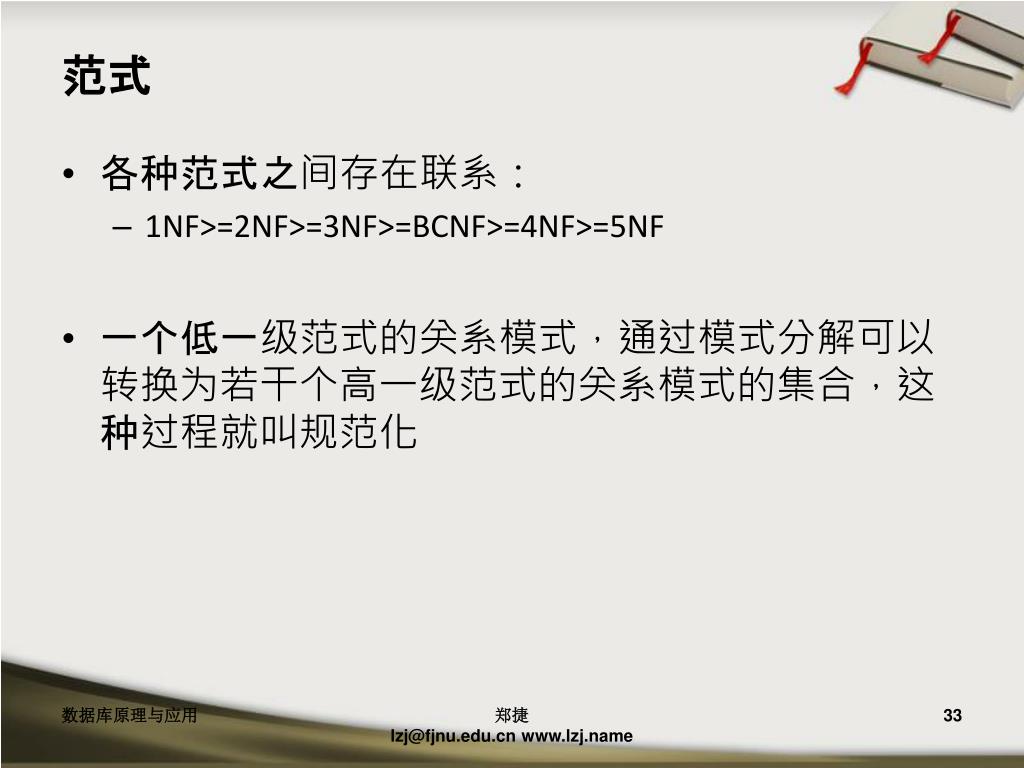 范式

• 各种范式之间存在联系：
– 1NF>=2NF>=3NF>=BCNF>=4NF>=5NF

• 一个低一级范式的关系模式，通过模式分解可以转换为若干个高一级范式的关系模式的集合，这种过程就叫规范化

数据库原理与应用

郑捷
lzj@fjnu.edu.cn www.lzj.name

33